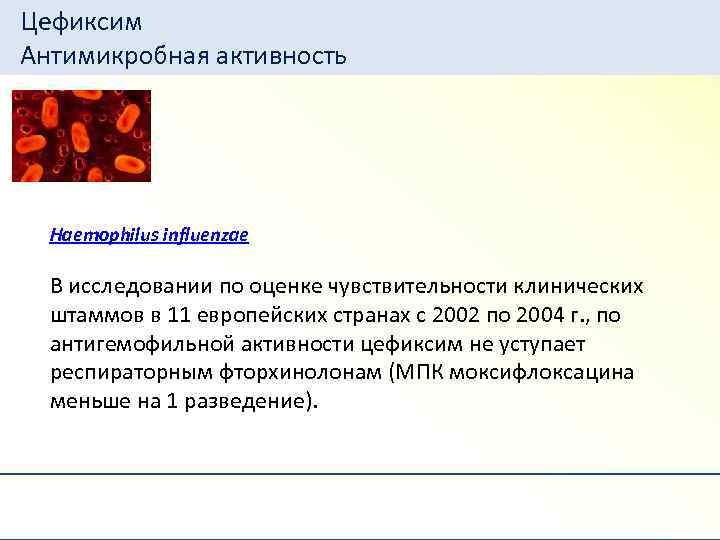 Цефиксим
Антимикробная активность

Haemophilus influenzae

В исследовании по оценке чувствительности клинических штаммов в 11 европейских странах с 2002 по 2004 г., по антигемофильной активности цефиксим не уступает респираторным фторхинолонам (МПК моксифлоксацина меньше на 1 разведение).